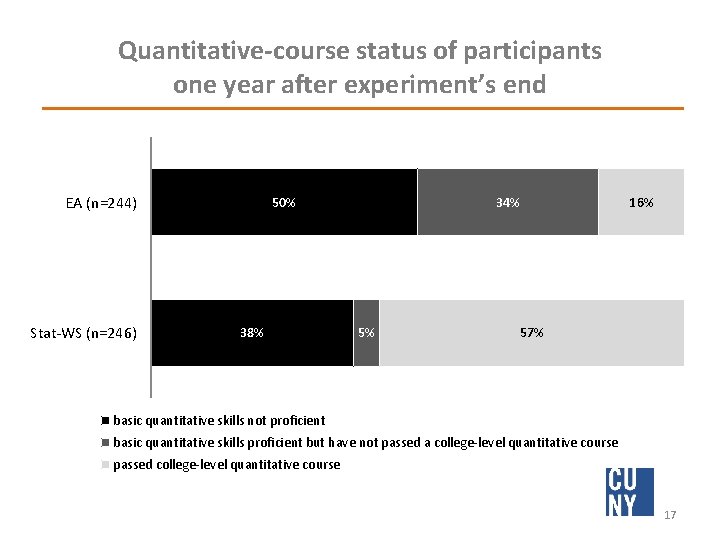 Quantitative-course status of participants one year after experiment's end

EA (n=244)
50%
34%
16%

Stat-WS (n=246)
38%
5%
57%

basic quantitative skills not proficient
basic quantitative skills proficient but have not passed a college-level quantitative course
passed college-level quantitative course

CU
NY

17